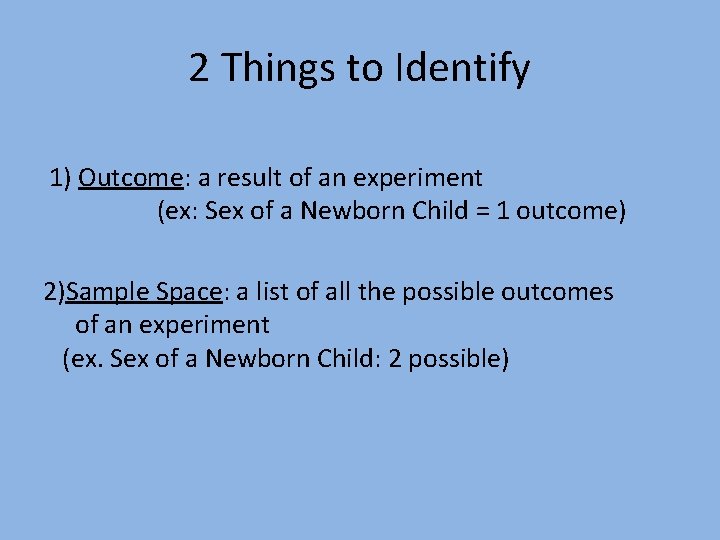 2 Things to Identify

1) Outcome: a result of an experiment
(ex: Sex of a Newborn Child = 1 outcome)

2)Sample Space: a list of all the possible outcomes of an experiment
(ex. Sex of a Newborn Child: 2 possible)